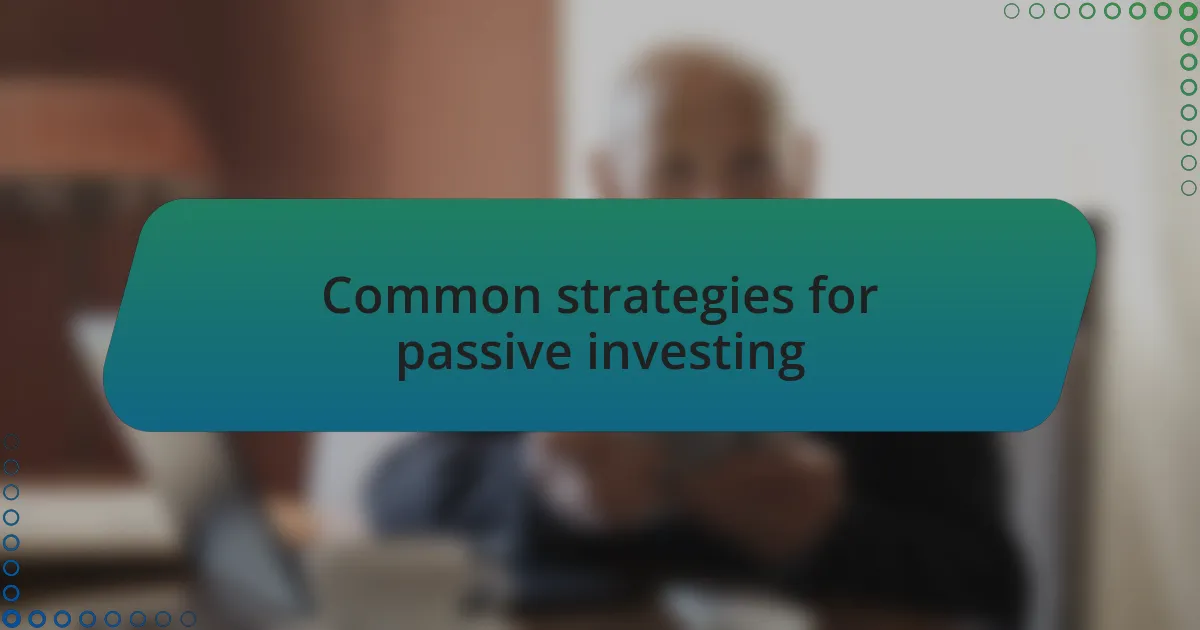 Common strategies for passive investing